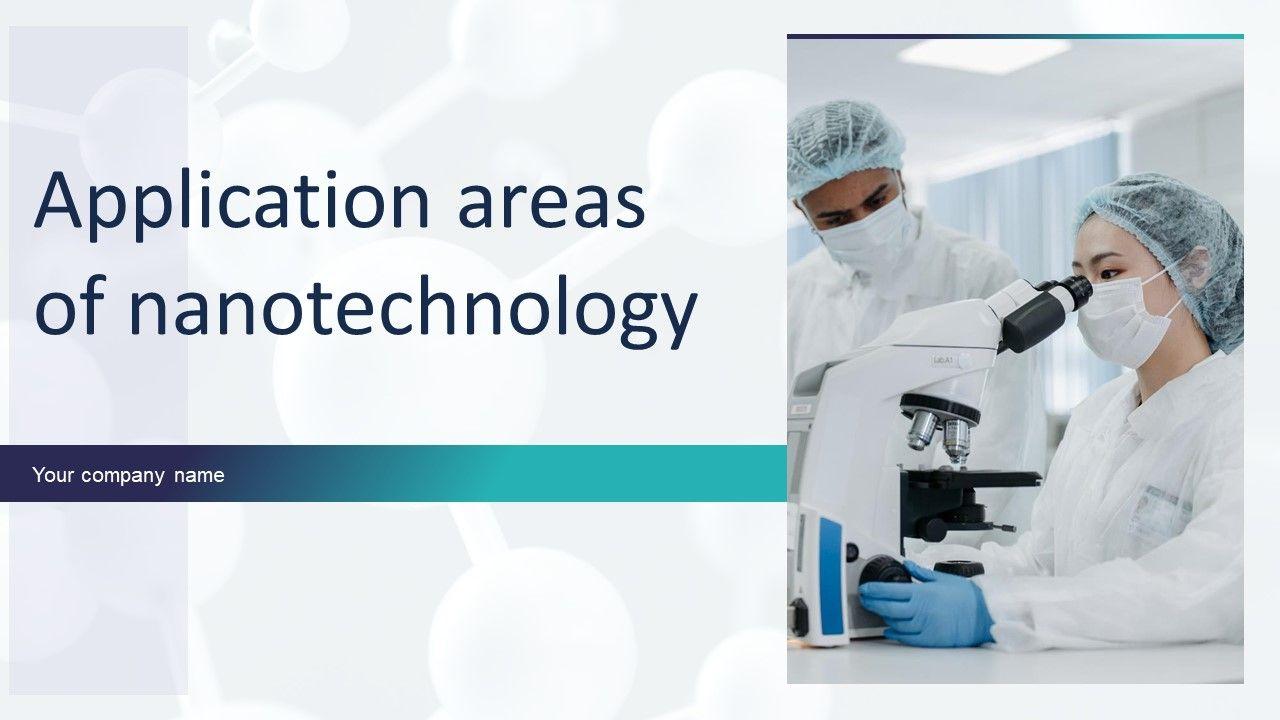 Application areas of nanotechnology

Your company name